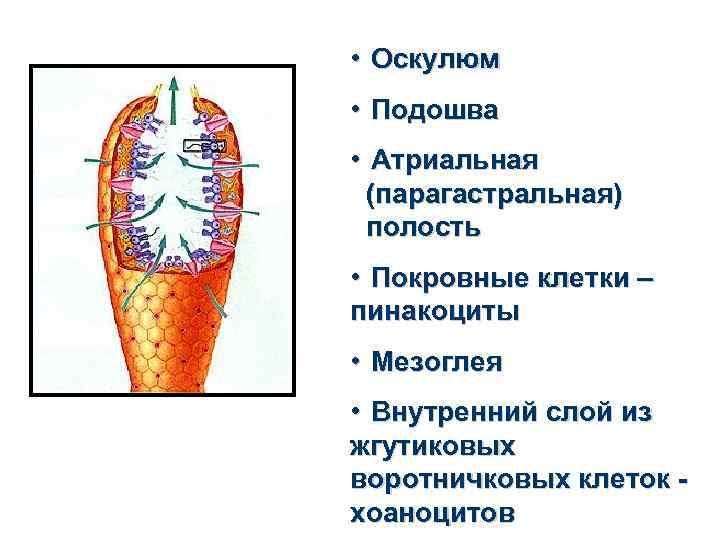 • Оскулюм

• Подошва

• Атриальная (парагастральная) полость

• Покровные клетки – пинакоциты

• Мезоглея

• Внутренний слой из жгутиковых воротничковых клеток - хоаноцитов